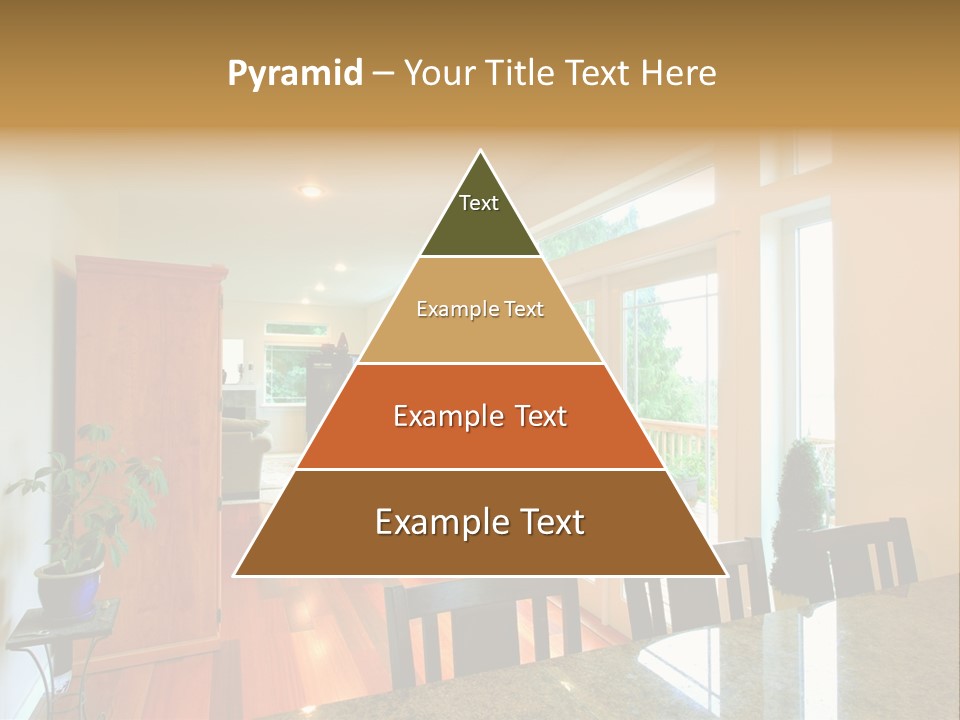 Pyramid – Your Title Text Here

Text

Example Text

Example Text

Example Text